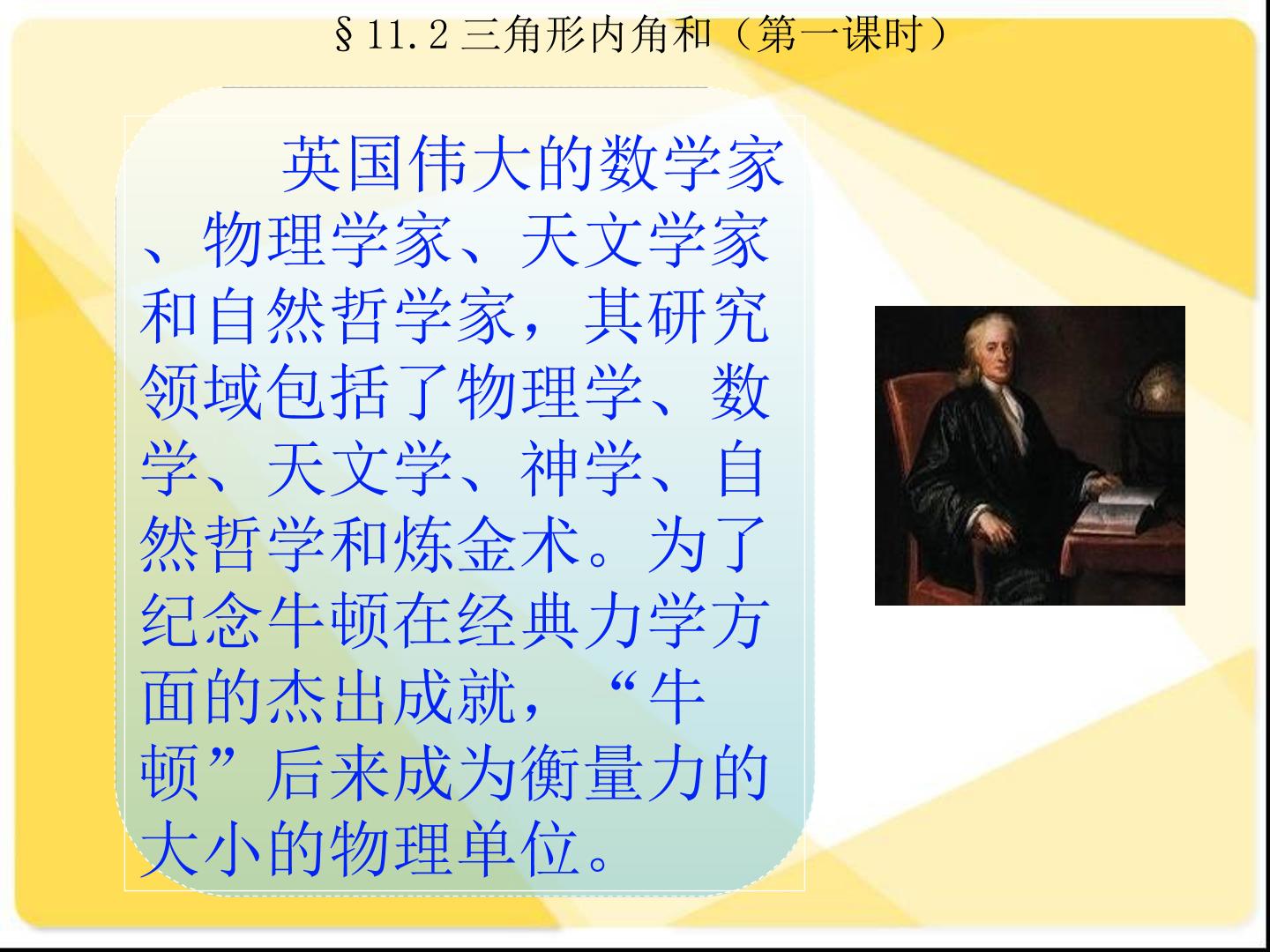 §11.2 三角形内角和（第一课时）

英国伟大的数学家、物理学家、天文学家和自然哲学家，其研究领域包括了物理学、数学、天文学、神学、自然哲学和炼金术。为了纪念牛顿在经典力学方面的杰出成就，“牛顿”后来成为衡量力的大小的物理单位。